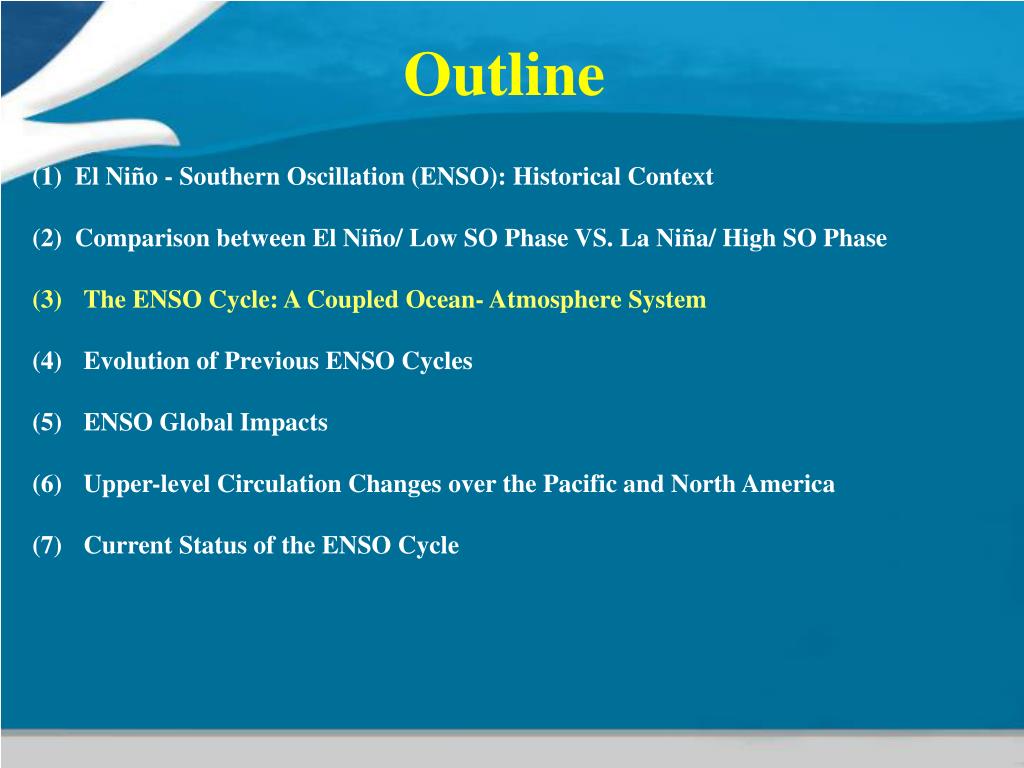 Outline

(1) El Niño - Southern Oscillation (ENSO): Historical Context

(2) Comparison between El Niño/ Low SO Phase VS. La Niña/ High SO Phase

(3) The ENSO Cycle: A Coupled Ocean- Atmosphere System

(4) Evolution of Previous ENSO Cycles

(5) ENSO Global Impacts

(6) Upper-level Circulation Changes over the Pacific and North America

(7) Current Status of the ENSO Cycle